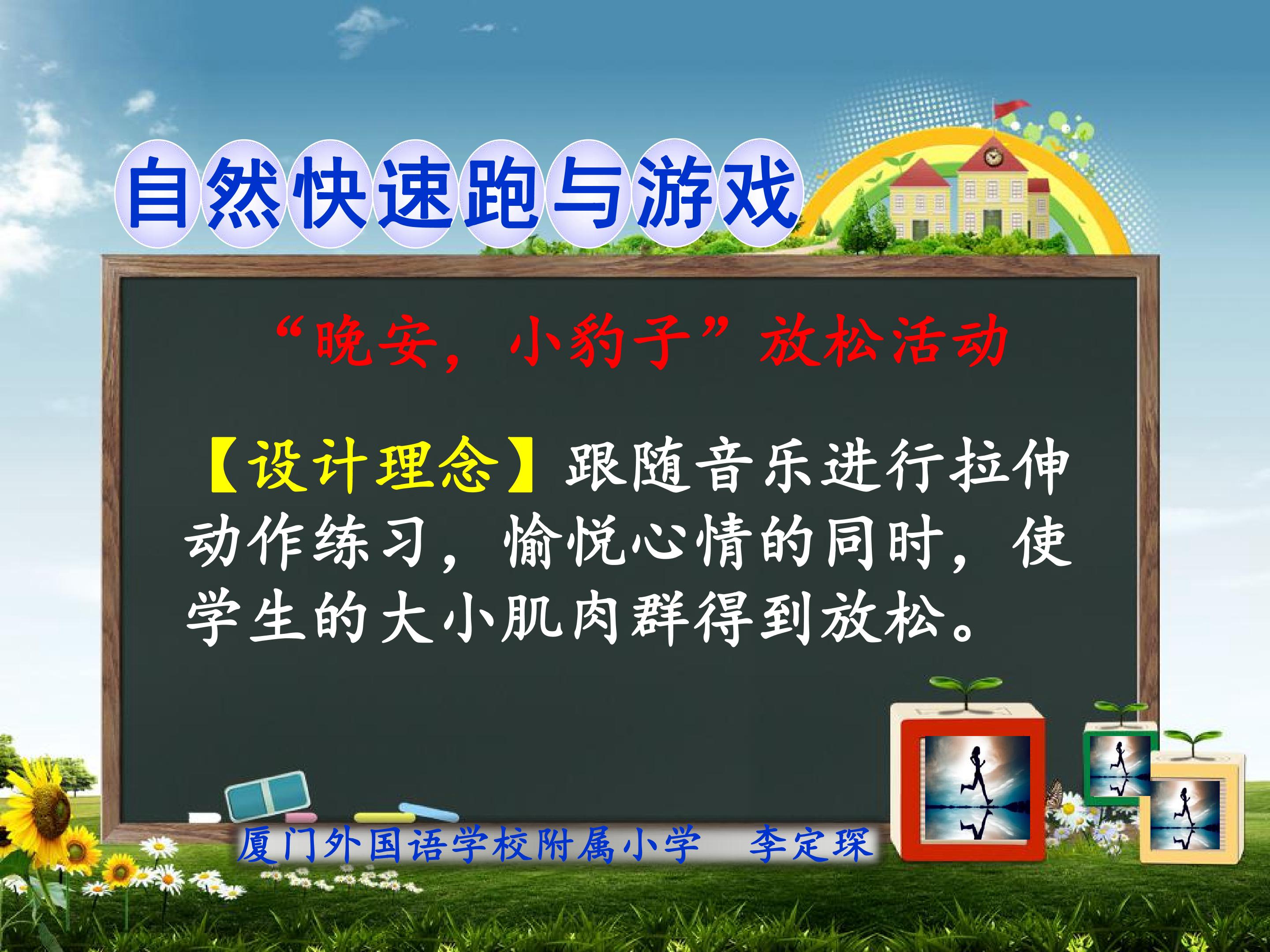 自然快速跑与游戏

“晚安，小豹子”放松活动

【设计理念】跟随音乐进行拉伸动作练习，愉悦心情的同时，使学生的大小肌肉群得到放松。

厦门外国语学校附属小学 李定琛